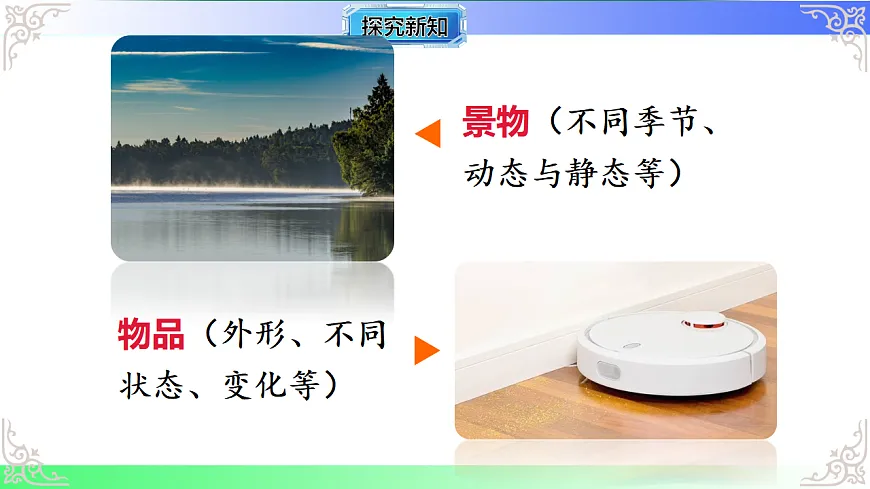 探究新知

景物（不同季节、动态与静态等）

物品（外形、不同状态、变化等）